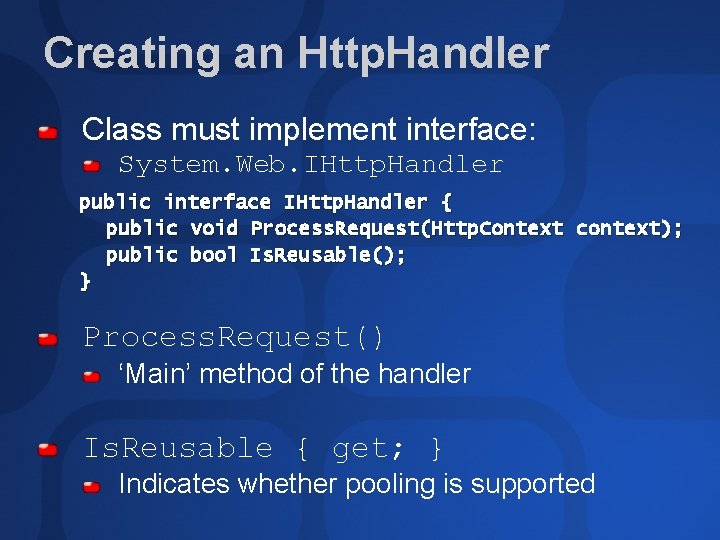 Creating an HttpHandler

Class must implement interface:

System.Web.IHttpHandler

public interface IHttpHandler {
public void ProcessRequest(HttpContext context);
public bool IsReusable();
}

ProcessRequest()

‘Main’ method of the handler

IsReusable { get; }

Indicates whether pooling is supported